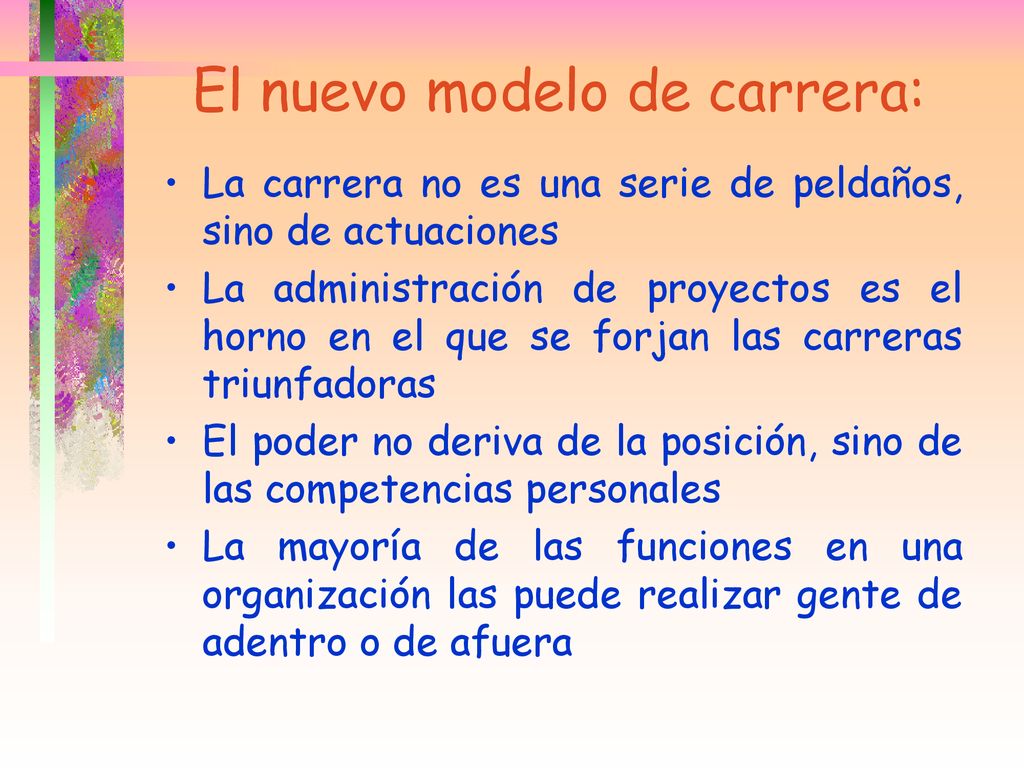 El nuevo modelo de carrera:

• La carrera no es una serie de peldaños, sino de actuaciones

• La administración de proyectos es el horno en el que se forjan las carreras triunfadoras

• El poder no deriva de la posición, sino de las competencias personales

• La mayoría de las funciones en una organización las puede realizar gente de adentro o de afuera